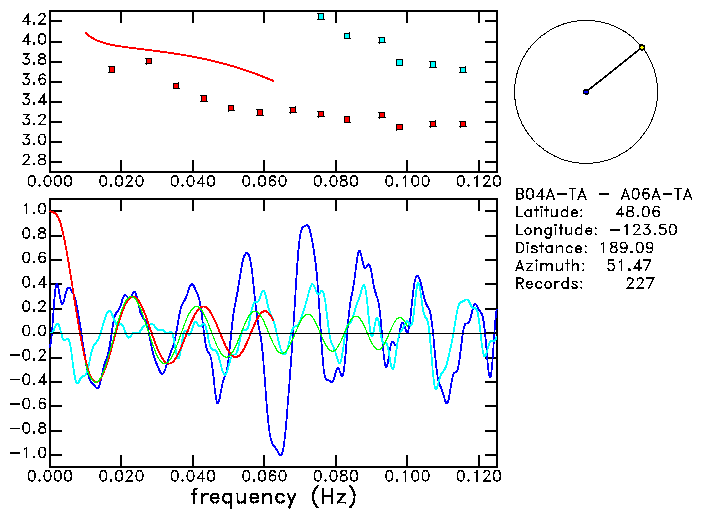 4.2
4.0
3.8
3.6
3.4
3.2
3.0
2.8
0.000 0.020 0.040 0.060 0.080 0.100 0.120

B04A-TA - A06A-TA
Latitude: 48.06
Longitude: -123.50
Distance: 189.09
Azimuth: 51.47
Records: 227

1.0
0.8
0.6
0.4
0.2
0.0
-0.2
-0.4
-0.6
-0.8
-1.0
0.000 0.020 0.040 0.060 0.080 0.100 0.120
frequency (Hz)